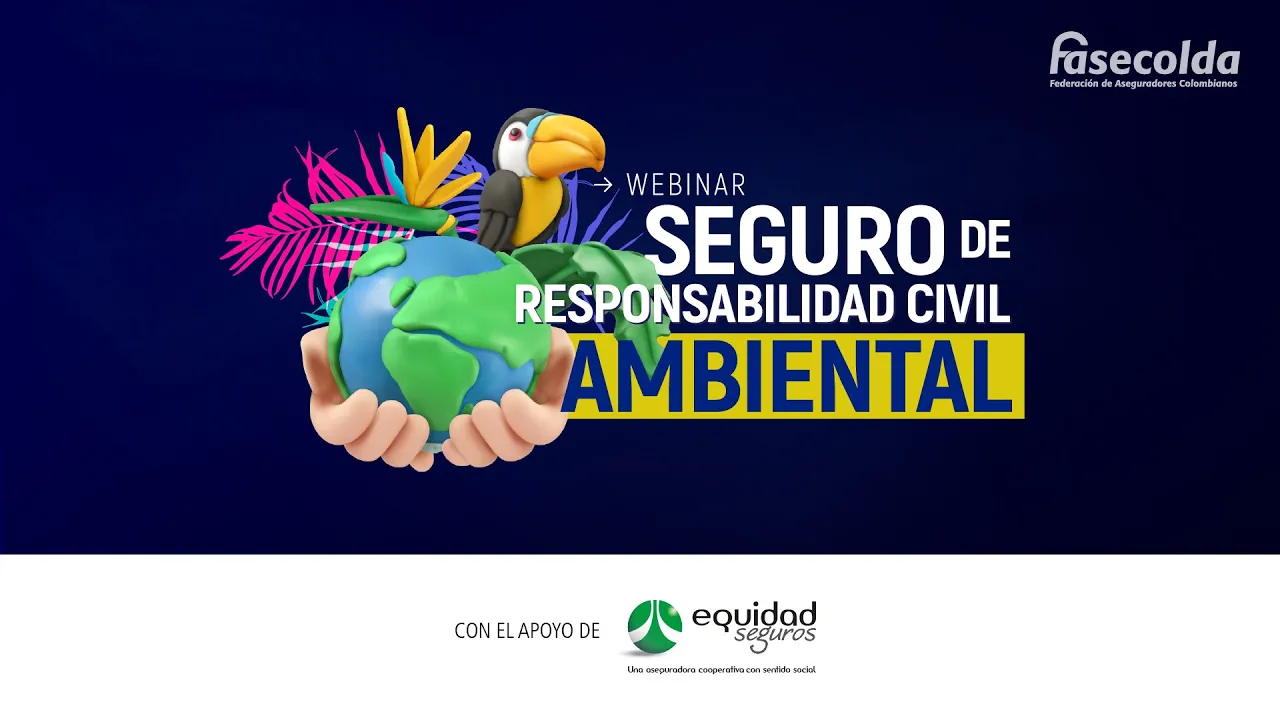 fasecolda
Federación de Aseguradores Colombianos

→ WEBINAR
SEGURO DE
RESPONSABILIDAD CIVIL
AMBIENTAL

CON EL APOYO DE equidad seguros
Una aseguradora cooperativa con sentido social